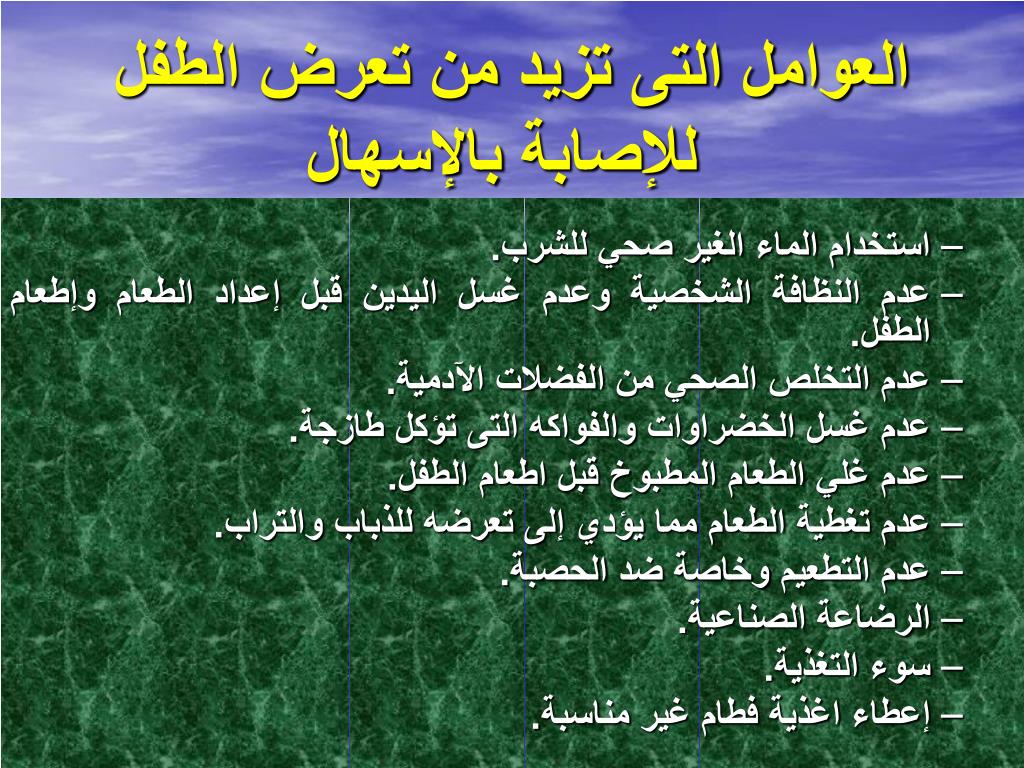 العوامل التى تزيد من تعرض الطفل للإصابة بالإسهال

– استخدام الماء الغير صحي للشرب.
– عدم النظافة الشخصية وعدم غسل اليدين قبل إعداد الطعام وإطعام الطفل.
– عدم التخلص الصحي من الفضلات الآدمية.
– عدم غسل الخضراوات والفواكه التى تؤكل طازجة.
– عدم غلي الطعام المطبوخ قبل اطعام الطفل.
– عدم تغطية الطعام مما يؤدي إلى تعرضه للذباب والتراب.
– عدم التطعيم وخاصة ضد الحصبة.
– الرضاعة الصناعية.
– سوء التغذية.
– إعطاء اغذية فطام غير مناسبة.